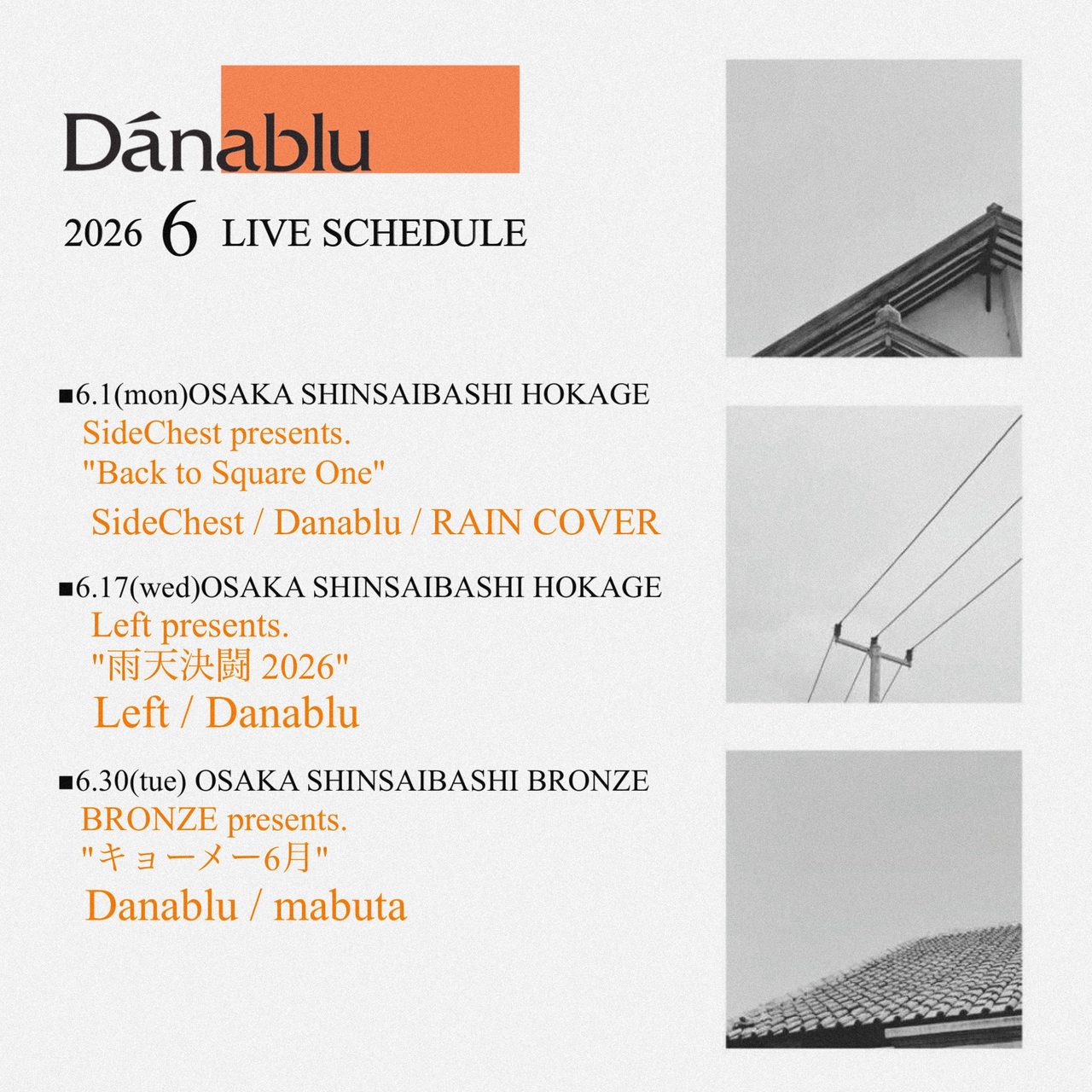 Dánablu

2026 6 LIVE SCHEDULE

■6.1(mon)OSAKA SHINSAIBASHI HOKAGE
SideChest presents.
"Back to Square One"
SideChest / Danablu / RAIN COVER

■6.17(wed)OSAKA SHINSAIBASHI HOKAGE
Left presents.
"雨天決闘 2026"
Left / Danablu

■6.30(tue) OSAKA SHINSAIBASHI BRONZE
BRONZE presents.
"キョーメー6月"
Danablu / mabuta